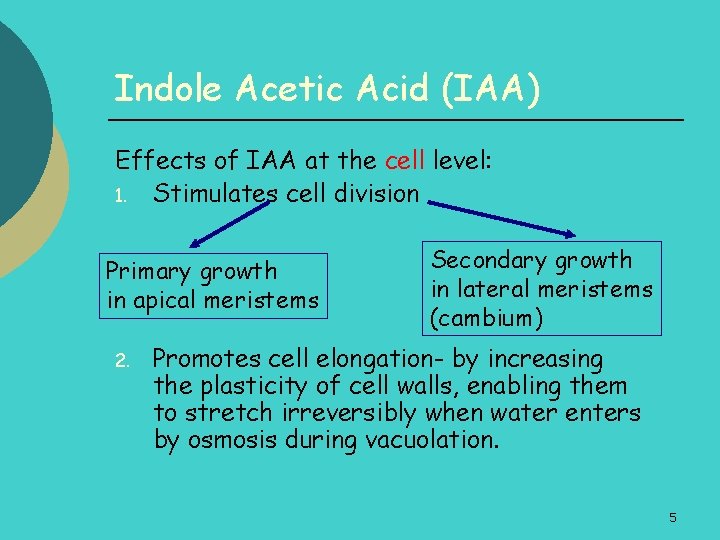 Indole Acetic Acid (IAA)

Effects of IAA at the cell level:

1. Stimulates cell division

Primary growth in apical meristems

Secondary growth in lateral meristems (cambium)

2. Promotes cell elongation- by increasing the plasticity of cell walls, enabling them to stretch irreversibly when water enters by osmosis during vacuolation.

5